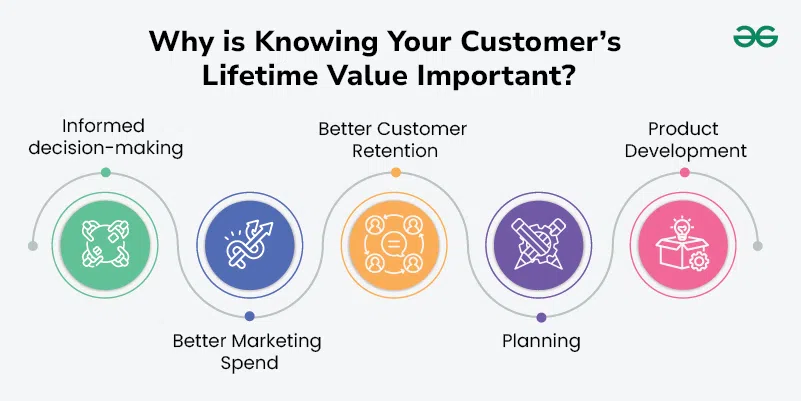 Why is Knowing Your Customer's Lifetime Value Important?

Informed decision-making

Better Marketing Spend

Better Customer Retention

Planning

Product Development